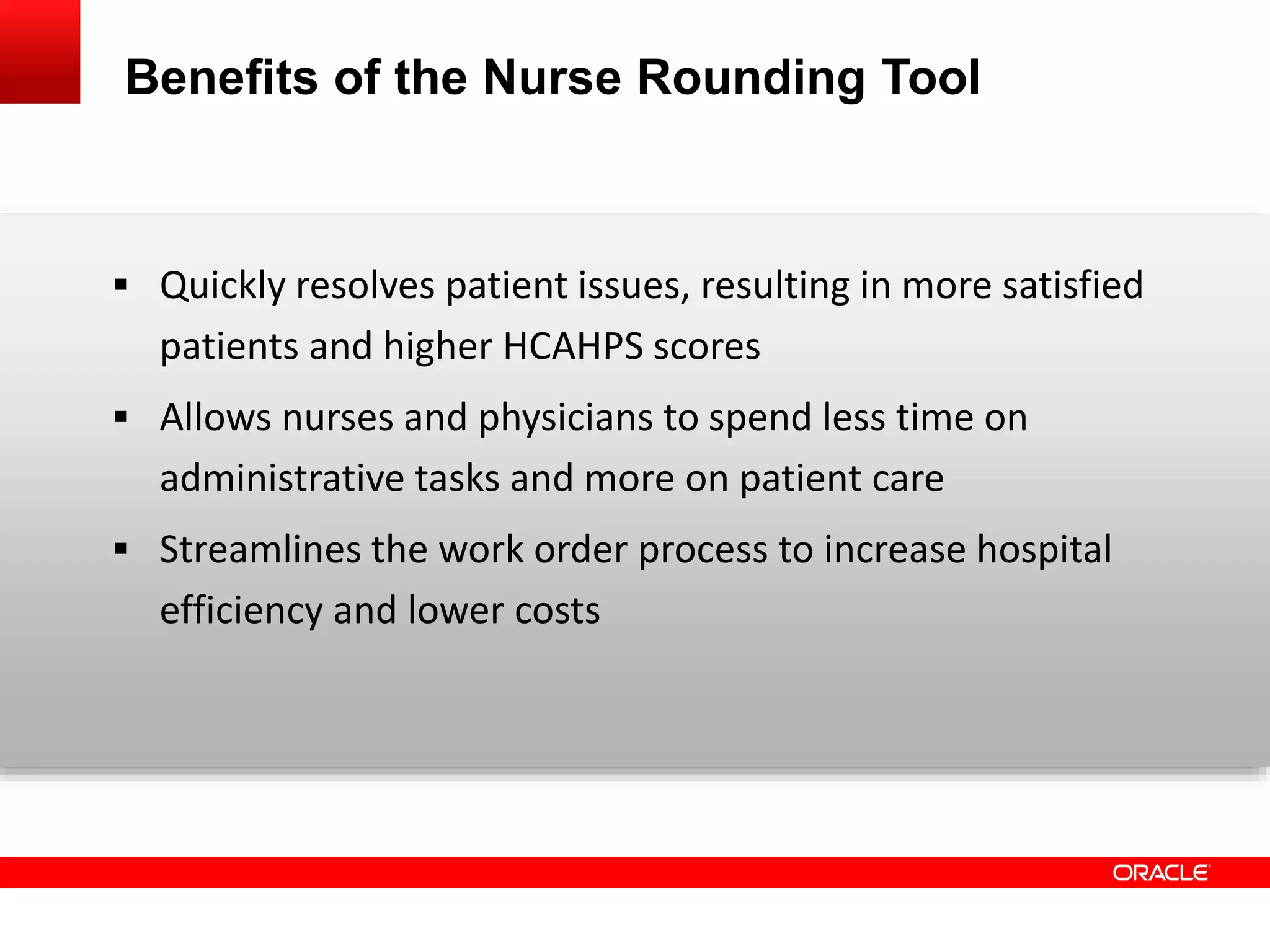 Benefits of the Nurse Rounding Tool

▪ Quickly resolves patient issues, resulting in more satisfied patients and higher HCAHPS scores

▪ Allows nurses and physicians to spend less time on administrative tasks and more on patient care

▪ Streamlines the work order process to increase hospital efficiency and lower costs

ORACLE